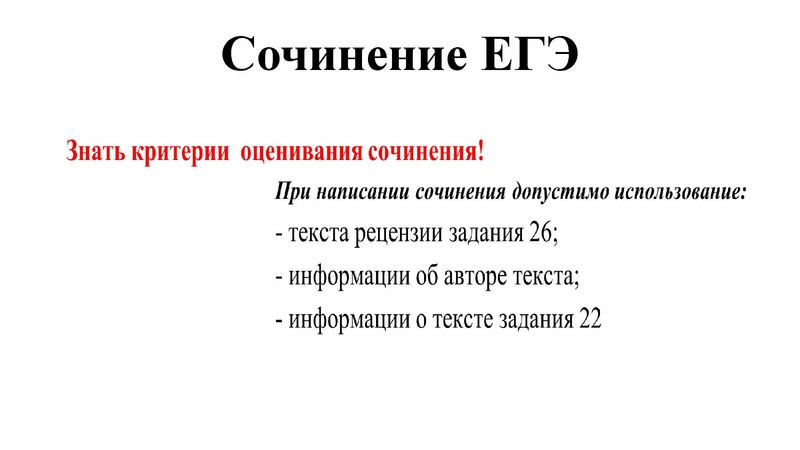 Сочинение ЕГЭ

Знать критерии оценивания сочинения!

При написании сочинения допустимо использование:

- текста рецензии задания 26;

- информации об авторе текста;

- информации о тексте задания 22